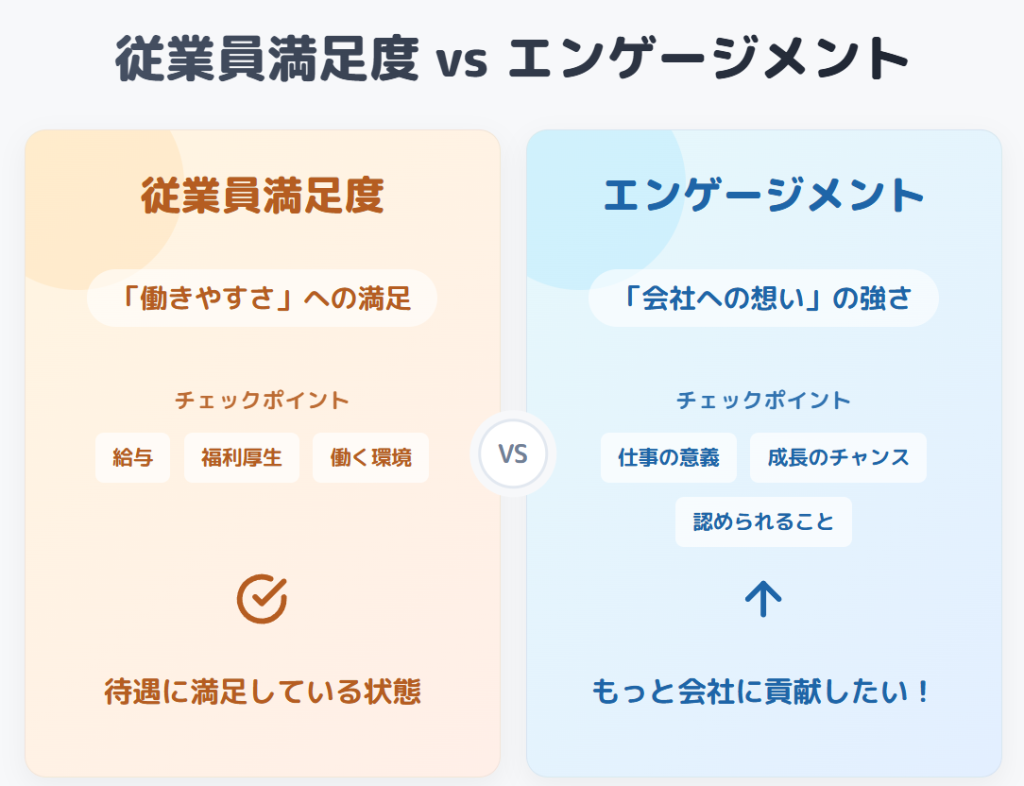 従業員満足度 vs エンゲージメント

従業員満足度

「働きやすさ」への満足

チェックポイント

給与
福利厚生
働く環境

待遇に満足している状態

VS

エンゲージメント

「会社への想い」の強さ

チェックポイント

仕事の意義
成長のチャンス
認められること

もっと会社に貢献したい！